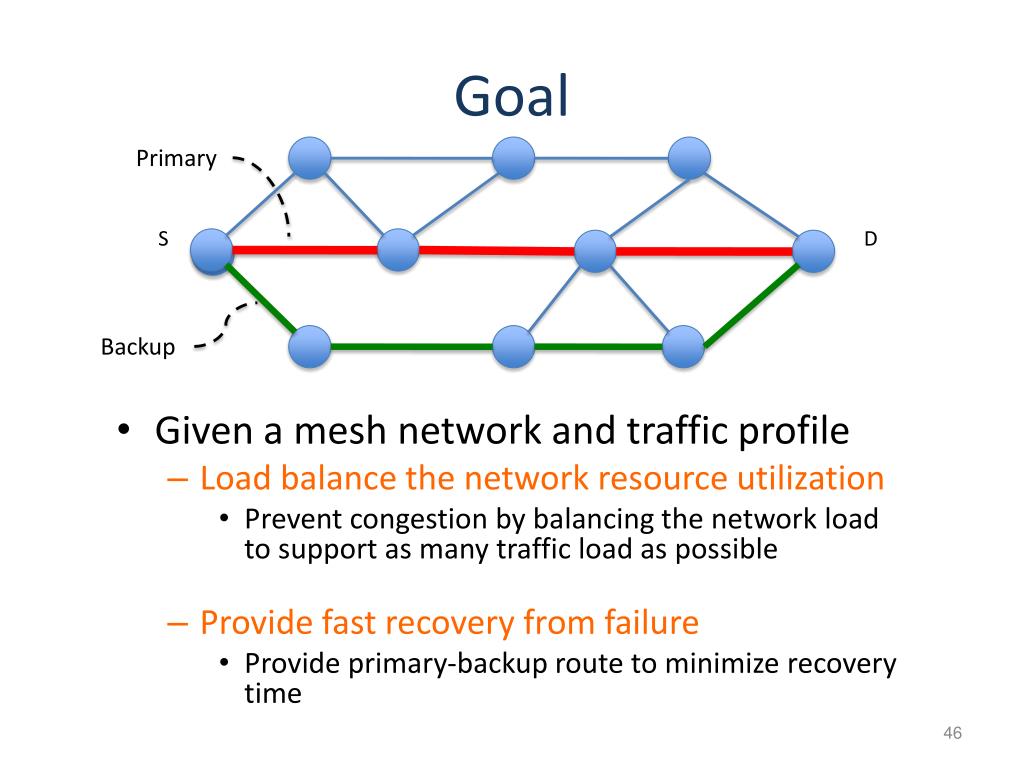 Goal

Primary

S

D

Backup

• Given a mesh network and traffic profile
– Load balance the network resource utilization
• Prevent congestion by balancing the network load to support as many traffic load as possible

– Provide fast recovery from failure
• Provide primary-backup route to minimize recovery time

46